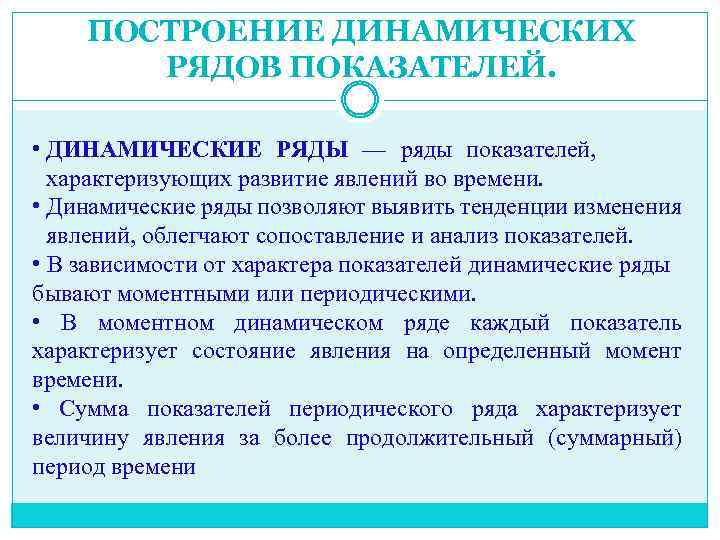 ПОСТРОЕНИЕ ДИНАМИЧЕСКИХ РЯДОВ ПОКАЗАТЕЛЕЙ.

• ДИНАМИЧЕСКИЕ РЯДЫ — ряды показателей, характеризующих развитие явлений во времени.

• Динамические ряды позволяют выявить тенденции изменения явлений, облегчают сопоставление и анализ показателей.

• В зависимости от характера показателей динамические ряды бывают моментными или периодическими.

• В моментном динамическом ряде каждый показатель характеризует состояние явления на определенный момент времени.

• Сумма показателей периодического ряда характеризует величину явления за более продолжительный (суммарный) период времени